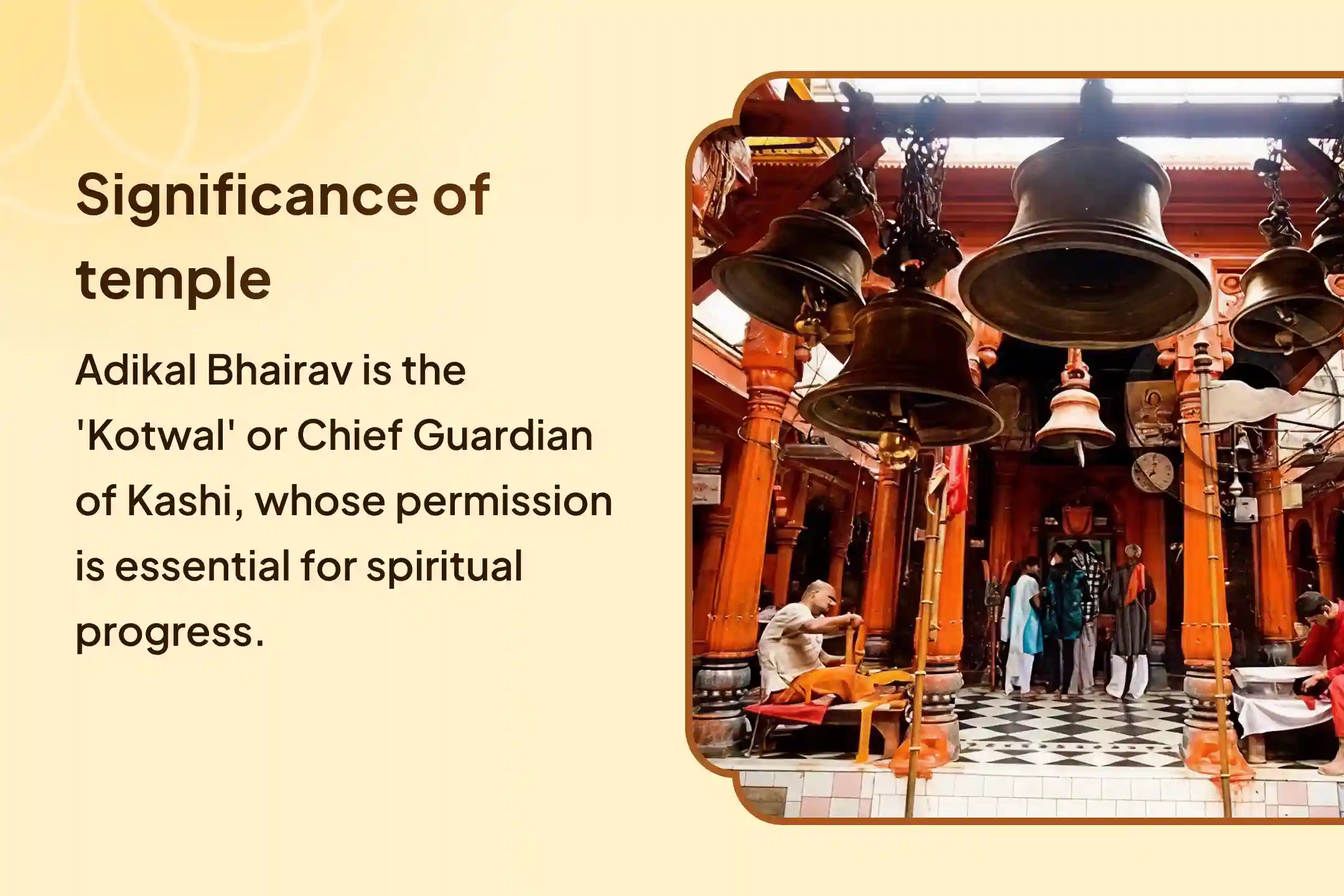 Significance of temple

Adikal Bhairav is the 'Kotwal' or Chief Guardian of Kashi, whose permission is essential for spiritual progress.